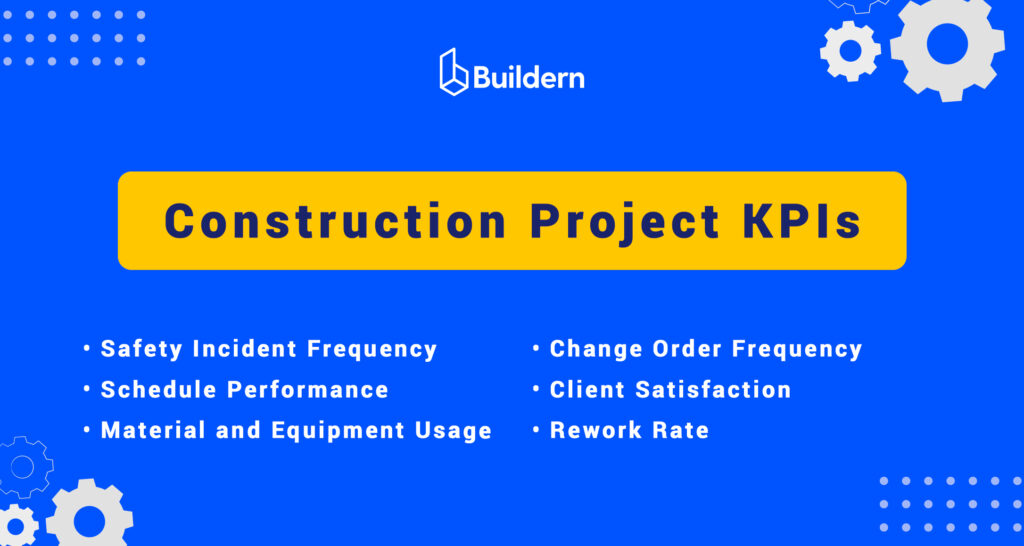 Buildern

Construction Project KPIs

• Safety Incident Frequency
• Schedule Performance
• Material and Equipment Usage

• Change Order Frequency
• Client Satisfaction
• Rework Rate